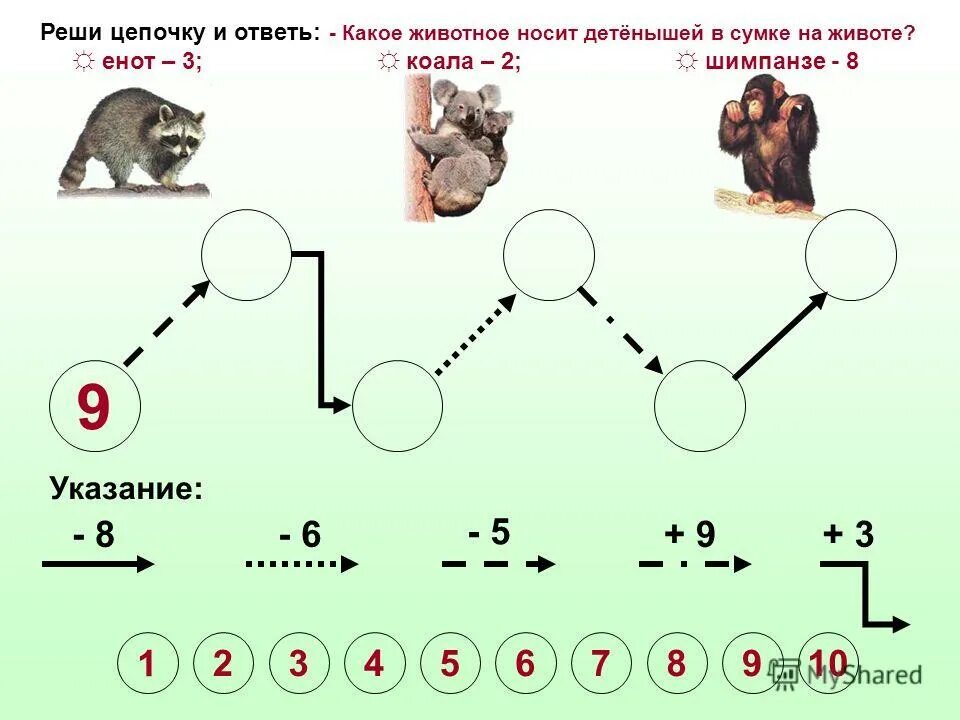 Реши цепочку и ответь: - Какое животное носит детёнышей в сумке на животе?
☼ енот – 3; ☼ коала – 2; ☼ шимпанзе - 8

9

Указание:
- 8 - 6 - 5 + 9 + 3

1 2 3 4 5 6 7 8 9 10

MyShared